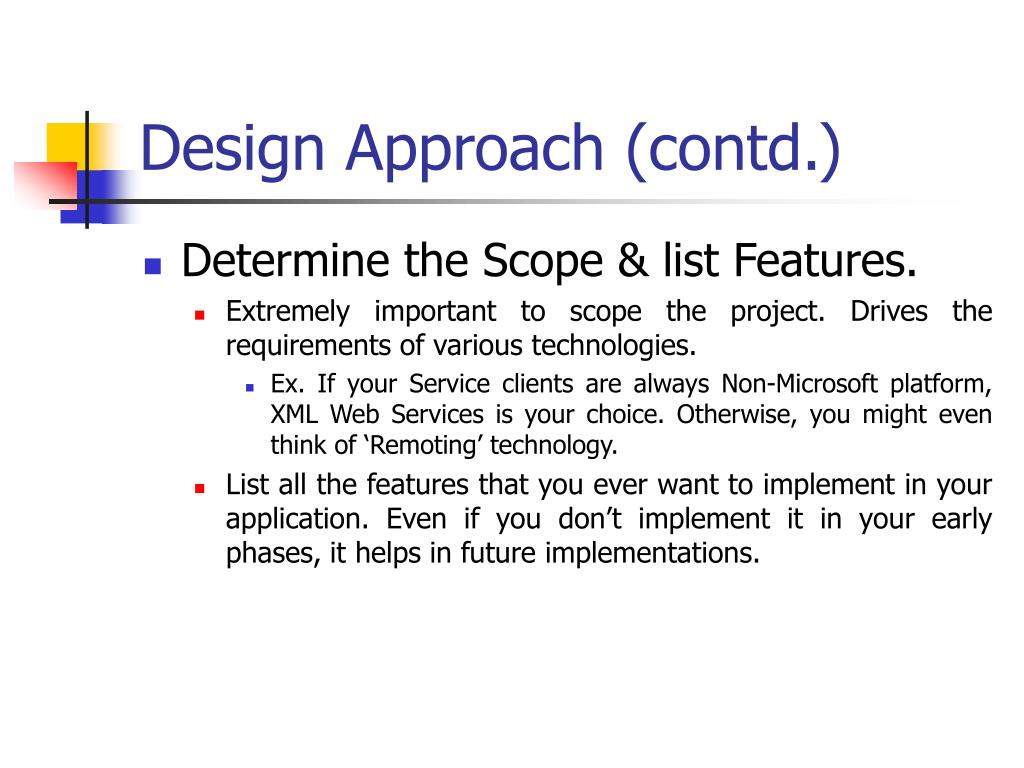 Design Approach (contd.)

Determine the Scope & list Features.

Extremely important to scope the project. Drives the requirements of various technologies.

Ex. If your Service clients are always Non-Microsoft platform, XML Web Services is your choice. Otherwise, you might even think of ‘Remoting’ technology.

List all the features that you ever want to implement in your application. Even if you don’t implement it in your early phases, it helps in future implementations.